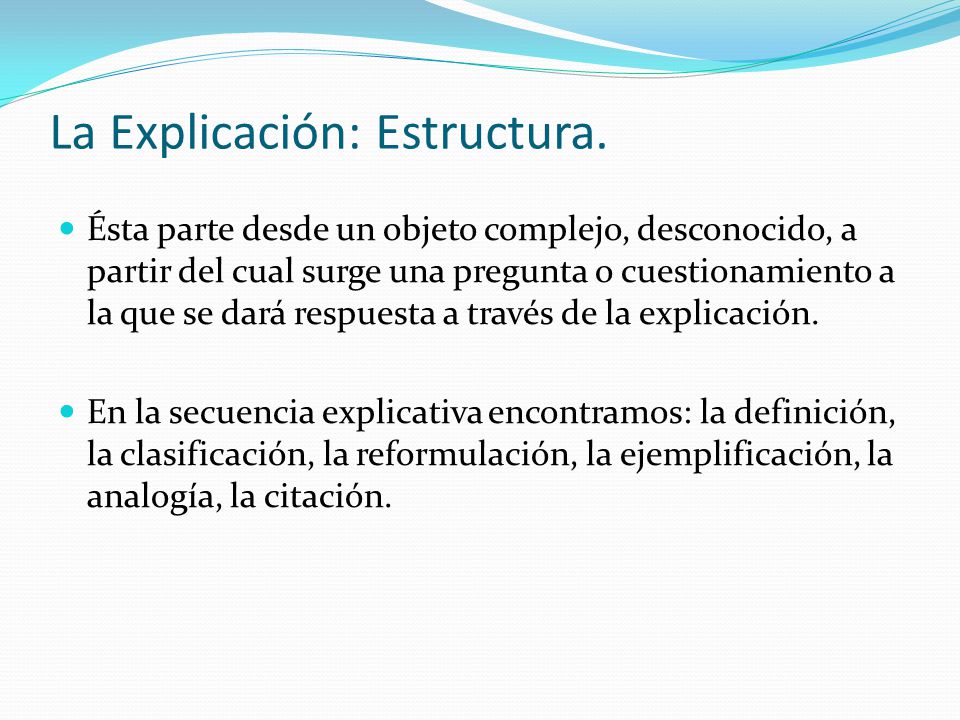 La Explicación: Estructura.

Ésta parte desde un objeto complejo, desconocido, a partir del cual surge una pregunta o cuestionamiento a la que se dará respuesta a través de la explicación.

En la secuencia explicativa encontramos: la definición, la clasificación, la reformulación, la ejemplificación, la analogía, la citación.